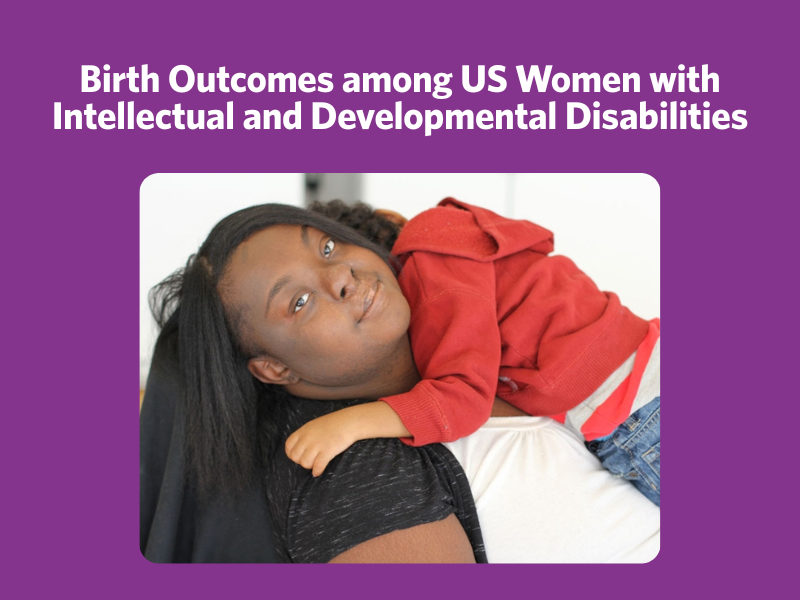 Birth Outcomes among US Women with Intellectual and Developmental Disabilities